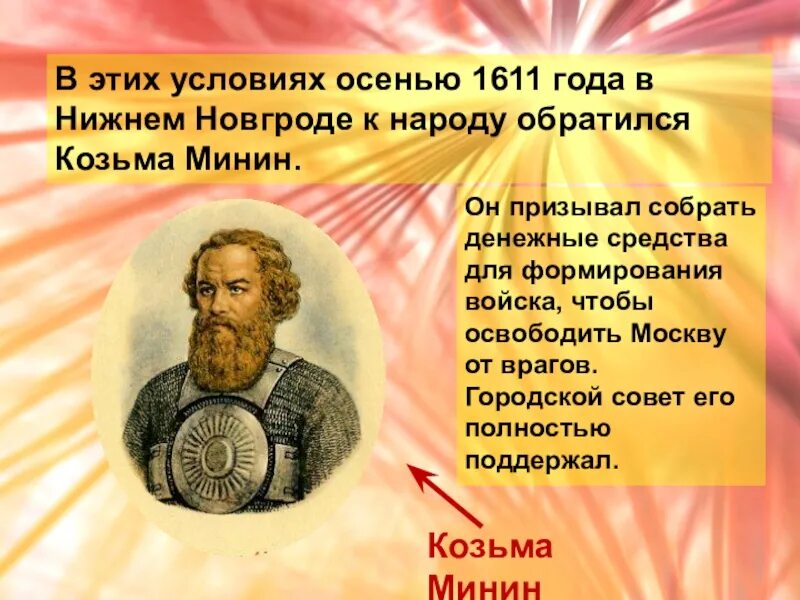 В этих условиях осенью 1611 года в Нижнем Новгроде к народу обратился Козьма Минин.

Он призывал собрать денежные средства для формирования войска, чтобы освободить Москву от врагов. Городской совет его полностью поддержал.

Козьма Минин